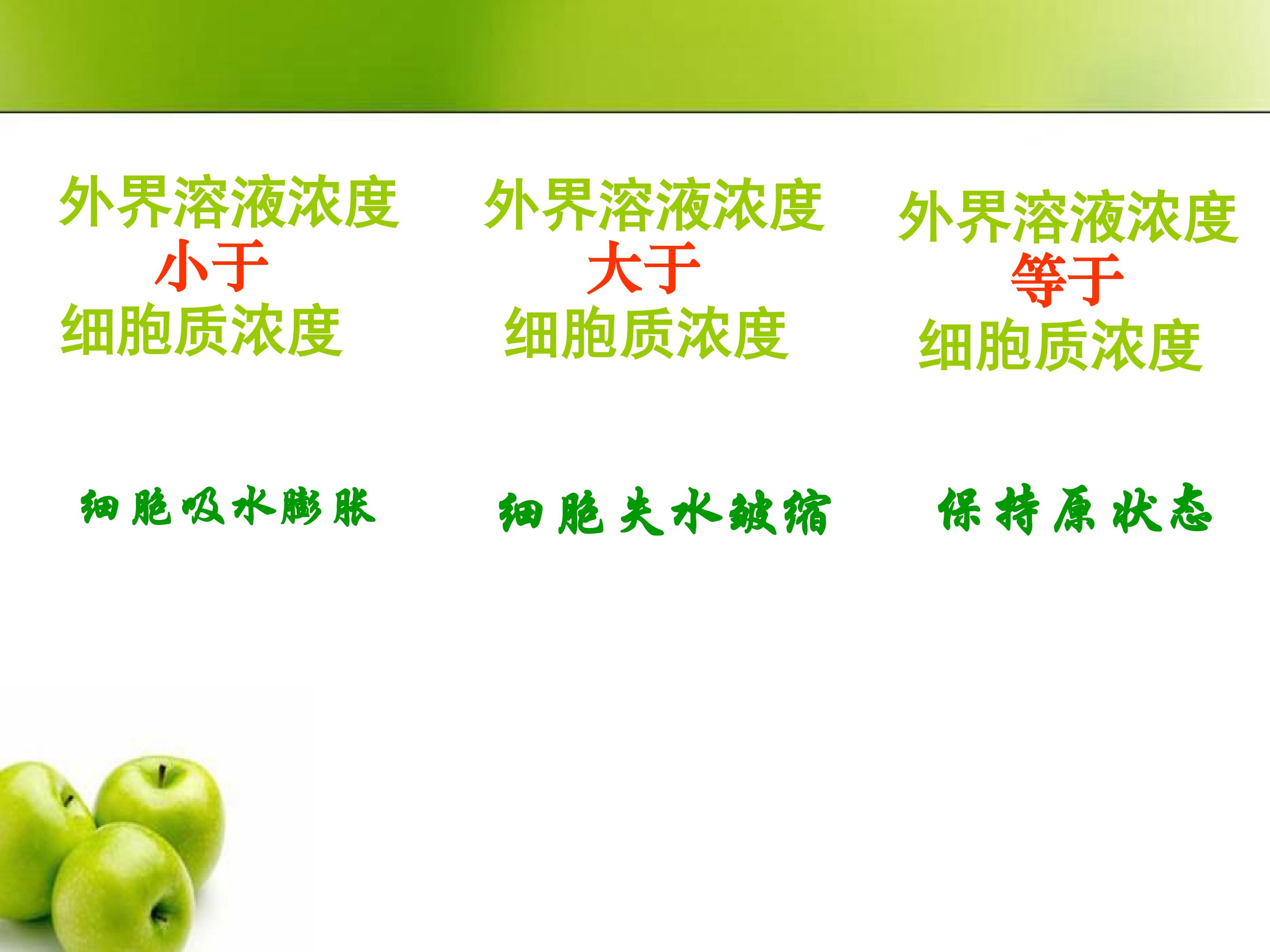 外界溶液浓度
小于
细胞质浓度

细胞吸水膨胀

外界溶液浓度
大于
细胞质浓度

细胞失水皱缩

外界溶液浓度
等于
细胞质浓度

保持原状态